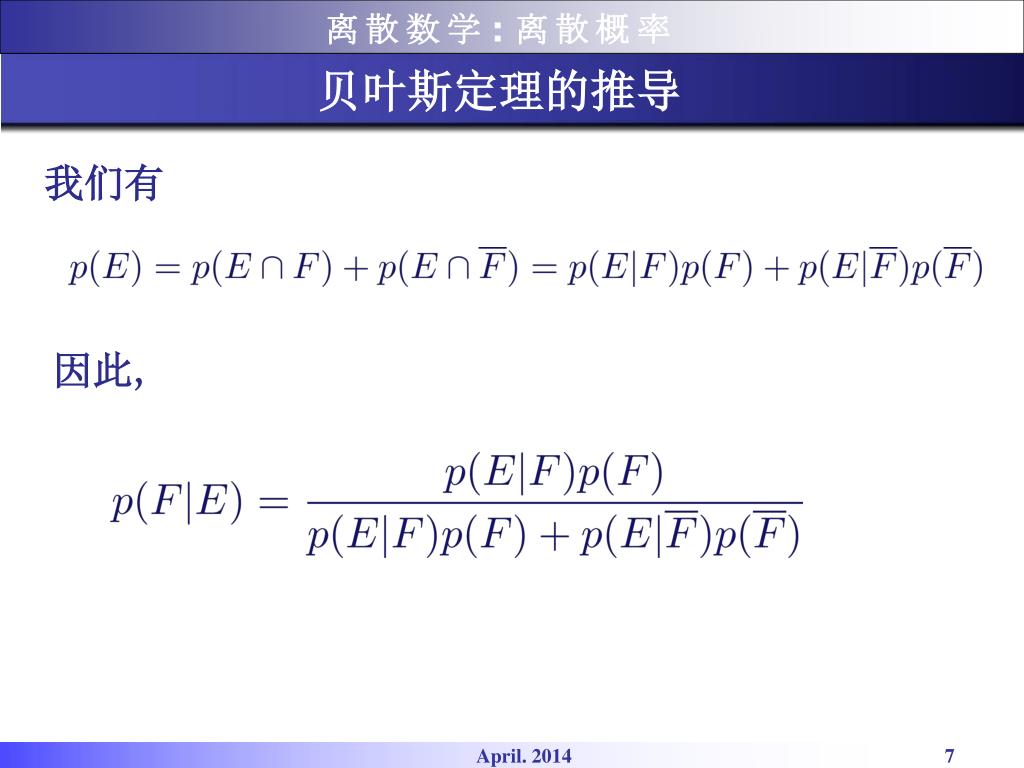 离散数学 : 离散概率

贝叶斯定理的推导

我们有

$p(E) = p(E \cap F) + p(E \cap \overline{F}) = p(E|F)p(F) + p(E|\overline{F})p(\overline{F})$

因此,

$p(F|E) = \frac{p(E|F)p(F)}{p(E|F)p(F) + p(E|\overline{F})p(\overline{F})}$

April. 2014

7